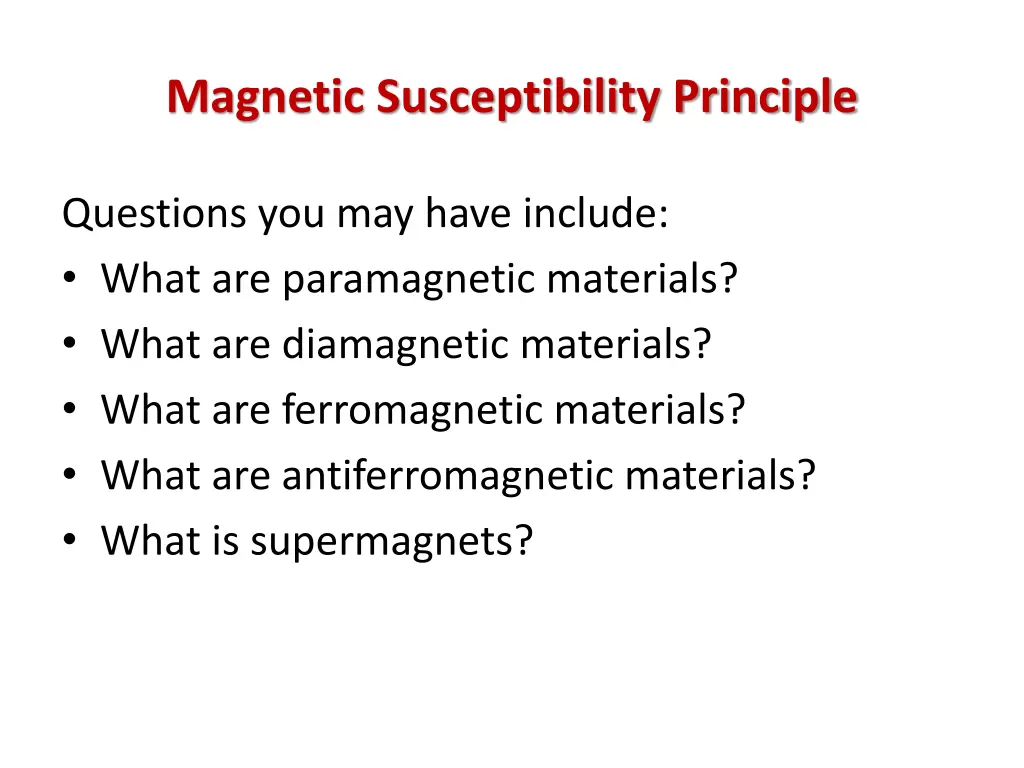 Magnetic Susceptibility Principle

Questions you may have include:
• What are paramagnetic materials?
• What are diamagnetic materials?
• What are ferromagnetic materials?
• What are antiferromagnetic materials?
• What is supermagnets?